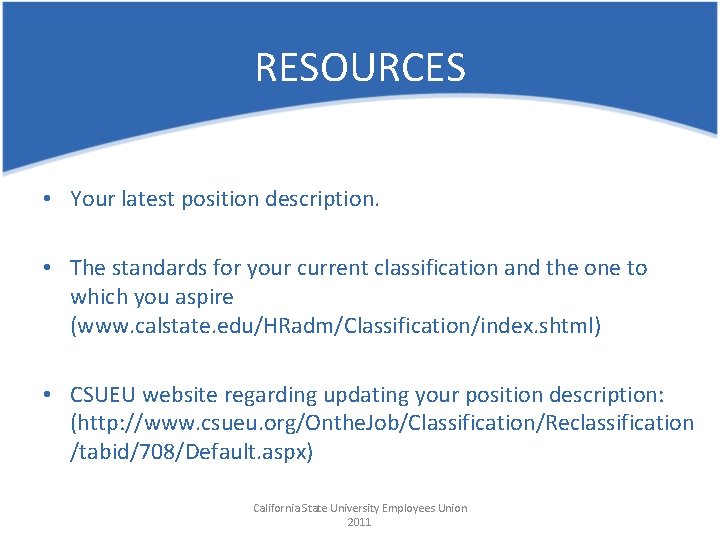 RESOURCES

• Your latest position description.

• The standards for your current classification and the one to which you aspire (www.calstate.edu/HRadm/Classification/index.shtml)

• CSUEU website regarding updating your position description: (http://www.csueu.org/OntheJob/Classification/Reclassification/tabid/708/Default.aspx)

California State University Employees Union
2011